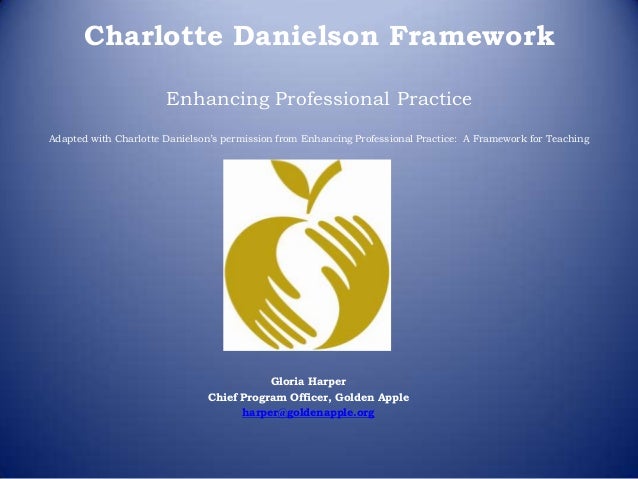 Charlotte Danielson Framework

Enhancing Professional Practice

Adapted with Charlotte Danielson's permission from Enhancing Professional Practice: A Framework for Teaching

Gloria Harper
Chief Program Officer, Golden Apple
harper@goldenapple.org